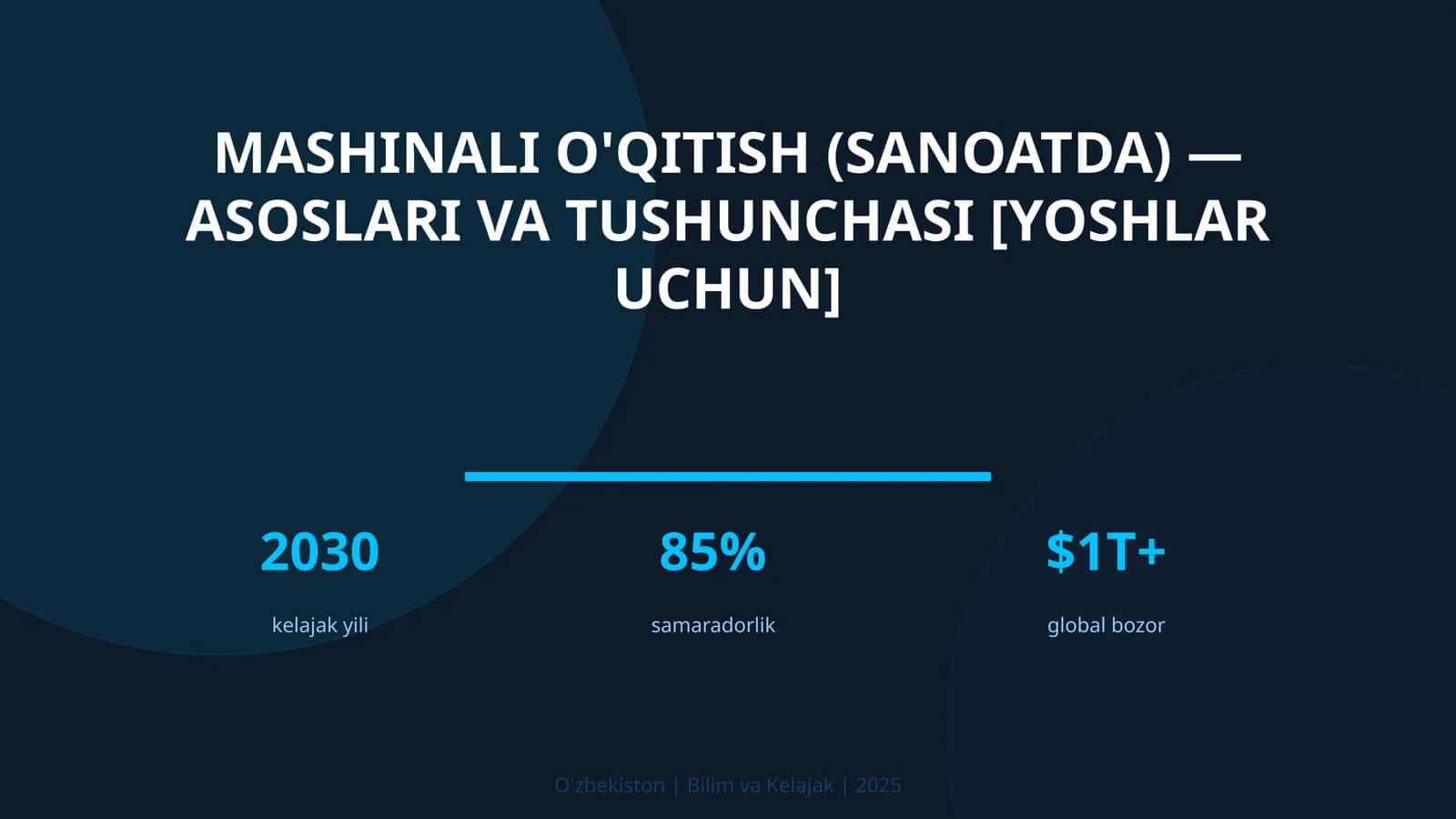 MASHINALI O'QITISH (SANOATDA) — ASOSLARI VA TUSHUNCHASI [YOSHLAR UCHUN]

2030
kelajak yili

85%
samaradorlik

$1T+
global bozor

O'zbekiston | Bilim va Kelajak | 2025